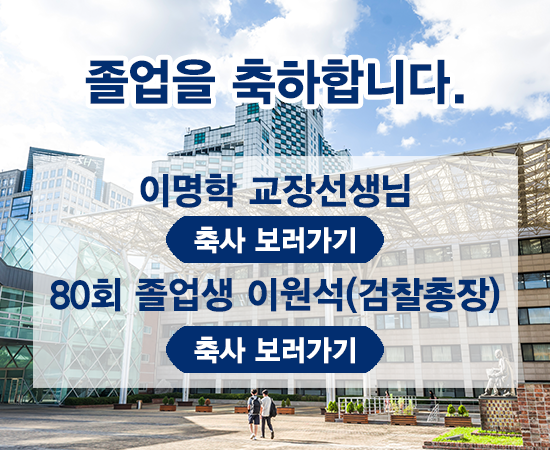 졸업을 축하합니다.

이명학 교장선생님

축사 보러가기

80회 졸업생 이원석(검찰총장)

축사 보러가기